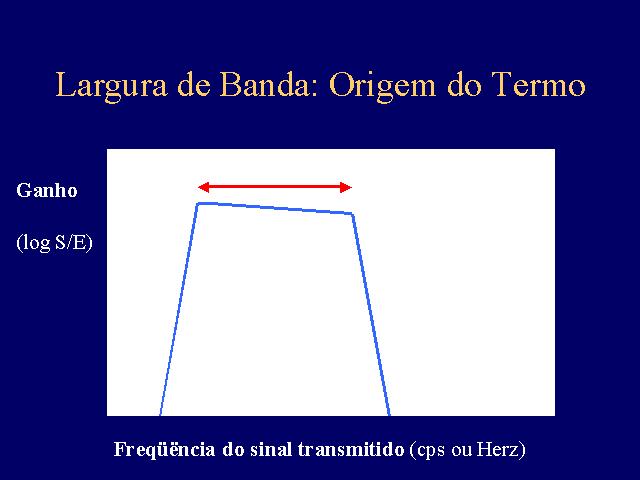 Largura de Banda: Origem do Termo

Ganho

(log S/E)

Freqüência do sinal transmitido (cps ou Herz)